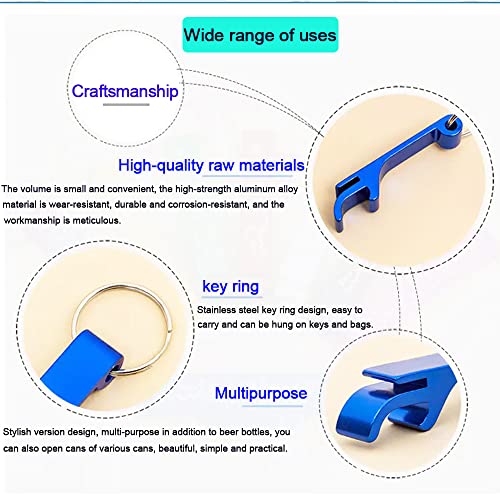 Wide range of uses

Craftsmanship

High-quality raw materials

The volume is small and convenient, the high-strength aluminum alloy material is wear-resistant, durable and corrosion-resistant, and the workmanship is meticulous.

key ring

Stainless steel key ring design, easy to carry and can be hung on keys and bags.

Multipurpose

Stylish version design, multi-purpose in addition to beer bottles, you can also open cans of various cans, beautiful, simple and practical.